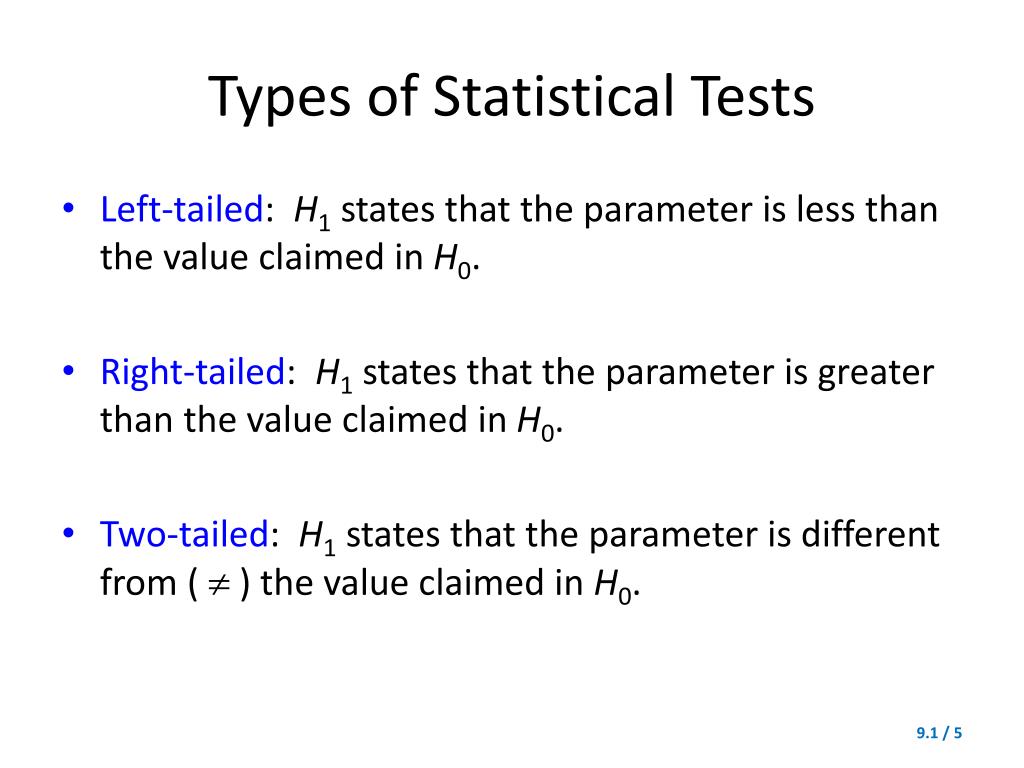 Types of Statistical Tests

• Left-tailed: $H_1$ states that the parameter is less than the value claimed in $H_0$.

• Right-tailed: $H_1$ states that the parameter is greater than the value claimed in $H_0$.

• Two-tailed: $H_1$ states that the parameter is different from ( $\neq$ ) the value claimed in $H_0$.

9.1 / 5